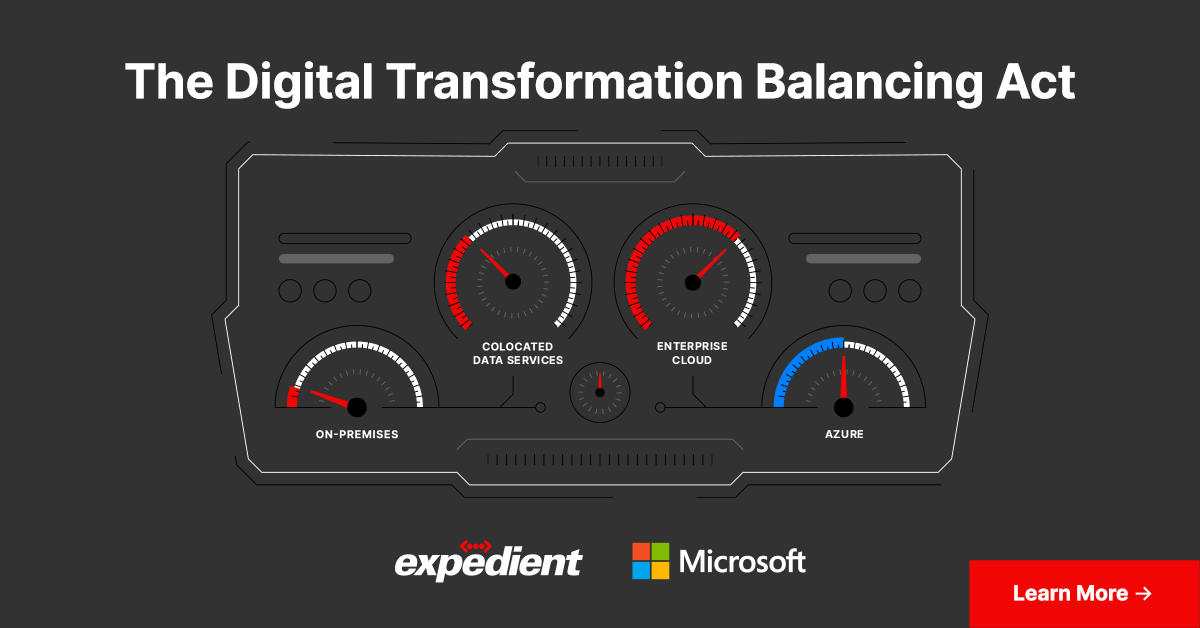 The Digital Transformation Balancing Act

COLOCATED DATA SERVICES

ENTERPRISE CLOUD

ON-PREMISES

AZURE

expedient

Microsoft

Learn More →